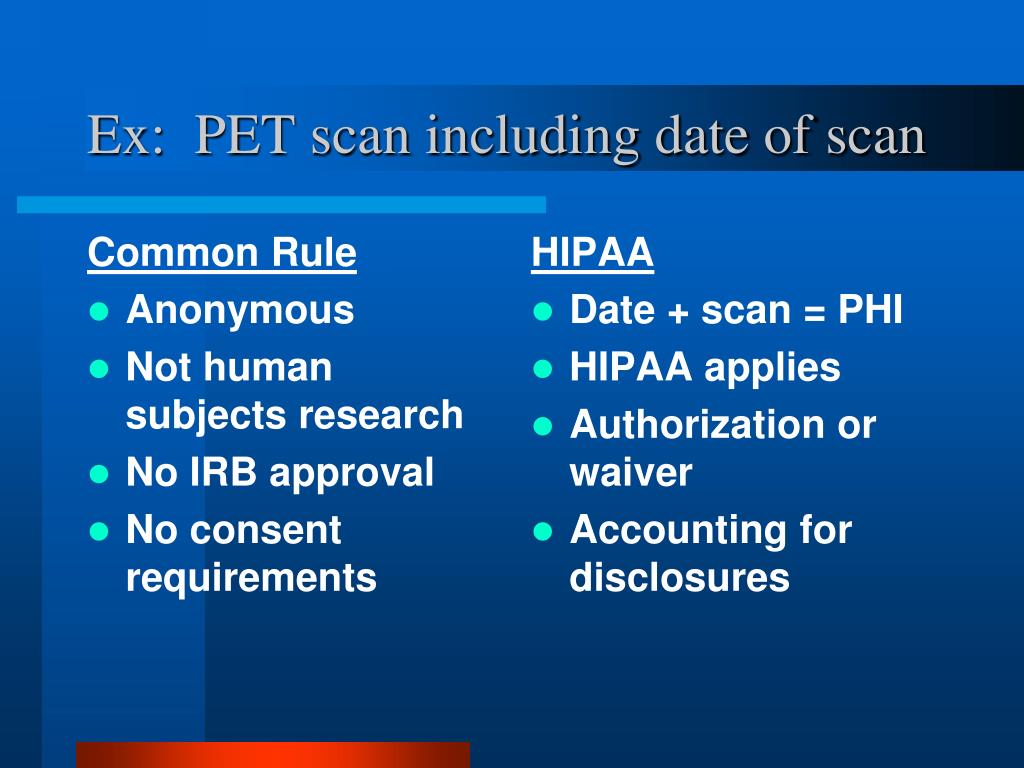 Ex: PET scan including date of scan

Common Rule
- Anonymous
- Not human subjects research
- No IRB approval
- No consent requirements

HIPAA
- Date + scan = PHI
- HIPAA applies
- Authorization or waiver
- Accounting for disclosures